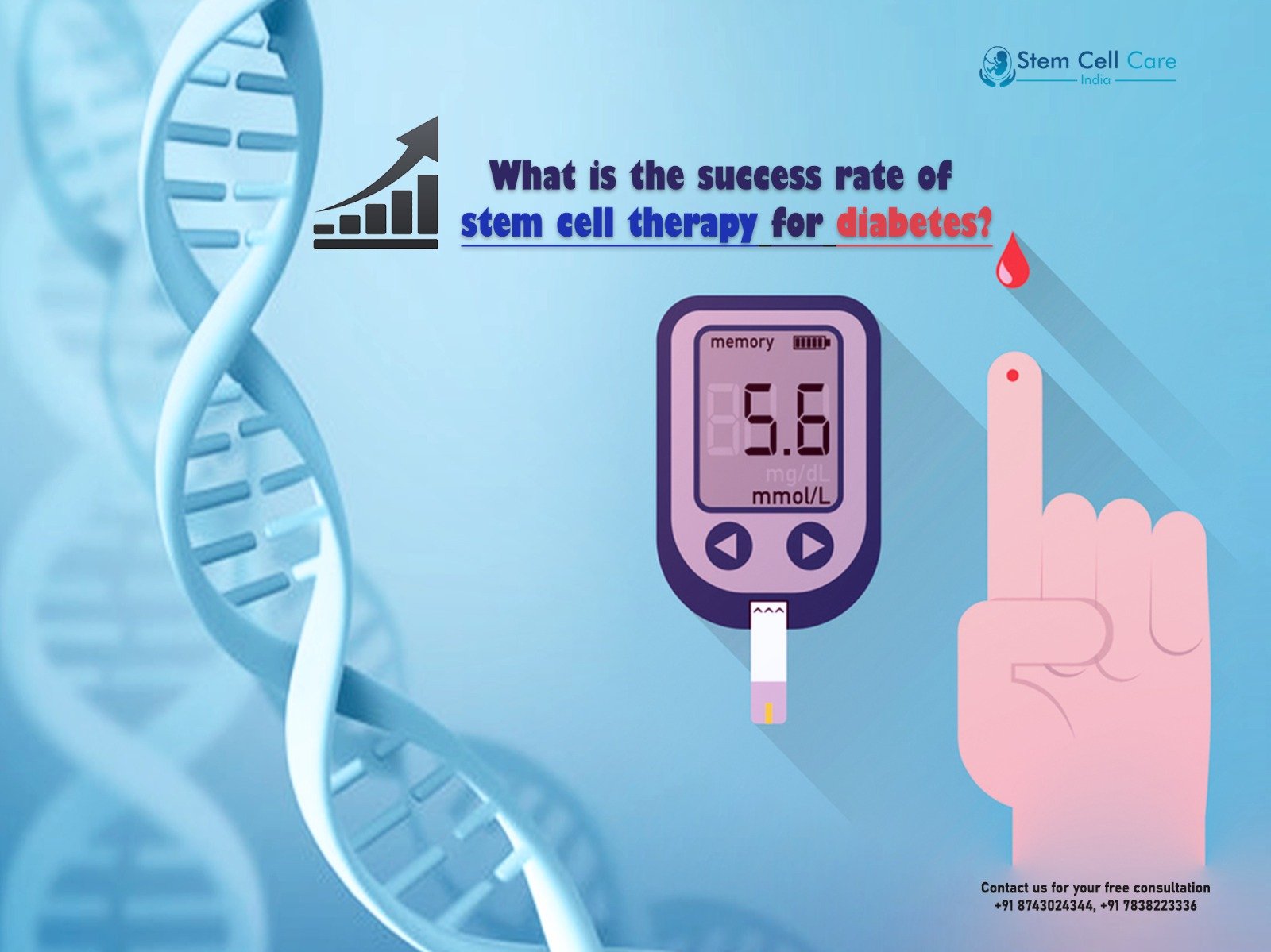 Stem Cell Care
India

What is the success rate of stem cell therapy for diabetes?

memory
5.6
mg/dL
mmol/L

Contact us for your free consultation
+91 8743024344, +91 7838223336